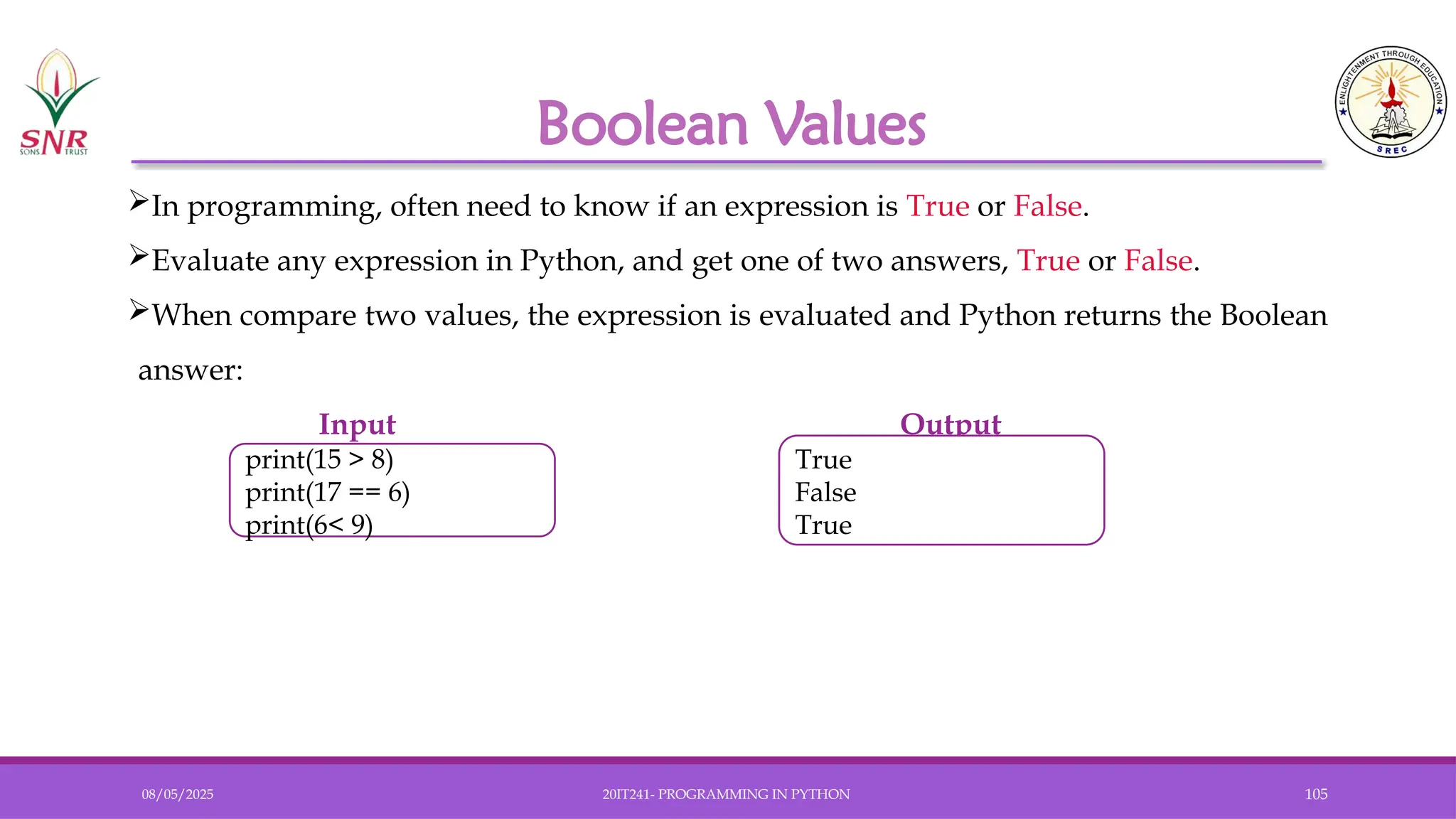 SNR SONS TRUST

Boolean Values

ENLIGHTENMENT THROUGH EDUCATION SREC

➢In programming, often need to know if an expression is True or False.

➢Evaluate any expression in Python, and get one of two answers, True or False.

➢When compare two values, the expression is evaluated and Python returns the Boolean answer:

Input
print(15 > 8)
print(17 == 6)
print(6< 9)

Output
True
False
True

08/05/2025

20IT241- PROGRAMMING IN PYTHON

105